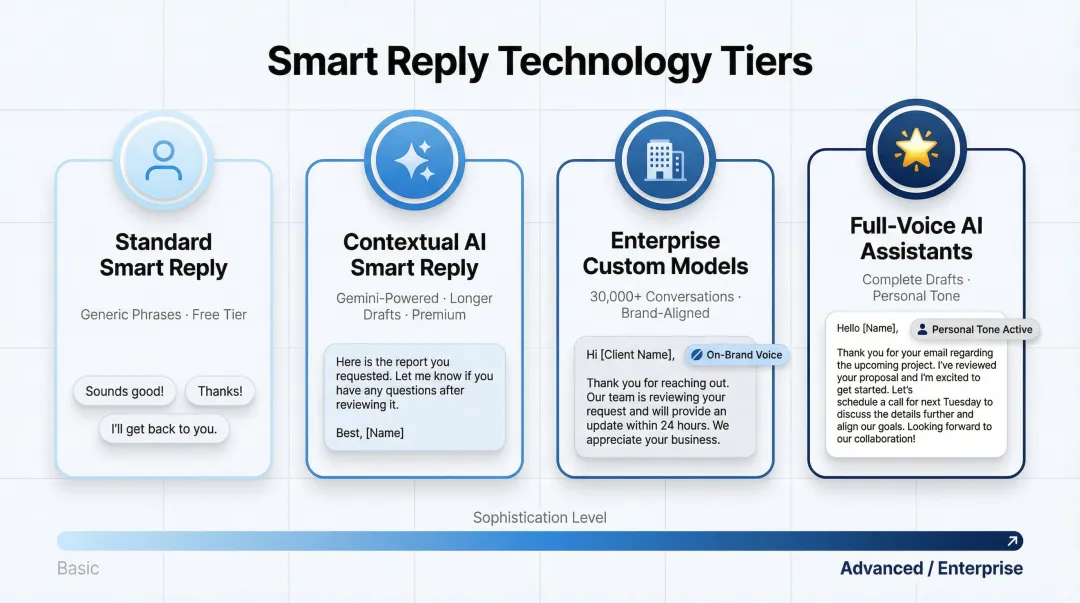 Smart Reply Technology Tiers

Standard Smart Reply

Generic Phrases · Free Tier

Sounds good!

Thanks!

I'll get back to you.

Contextual AI Smart Reply

Gemini-Powered · Longer Drafts · Premium

Here is the report you requested. Let me know if you have any questions after reviewing it.

Best, [Name]

Enterprise Custom Models

30,000+ Conversations · Brand-Aligned

Hi [Client Name],

On-Brand Voice

Thank you for reaching out. Our team is reviewing your request and will provide an update within 24 hours. We appreciate your business.

Full-Voice AI Assistants

Complete Drafts · Personal Tone

Hello [Name],

Personal Tone Active

Thank you for your email regarding the upcoming project. I've reviewed your proposal and I'm excited to get started. Let's schedule a call for next Tuesday to discuss the details further and align our goals. Looking forward to our collaboration!

Sophistication Level

Basic

Advanced / Enterprise